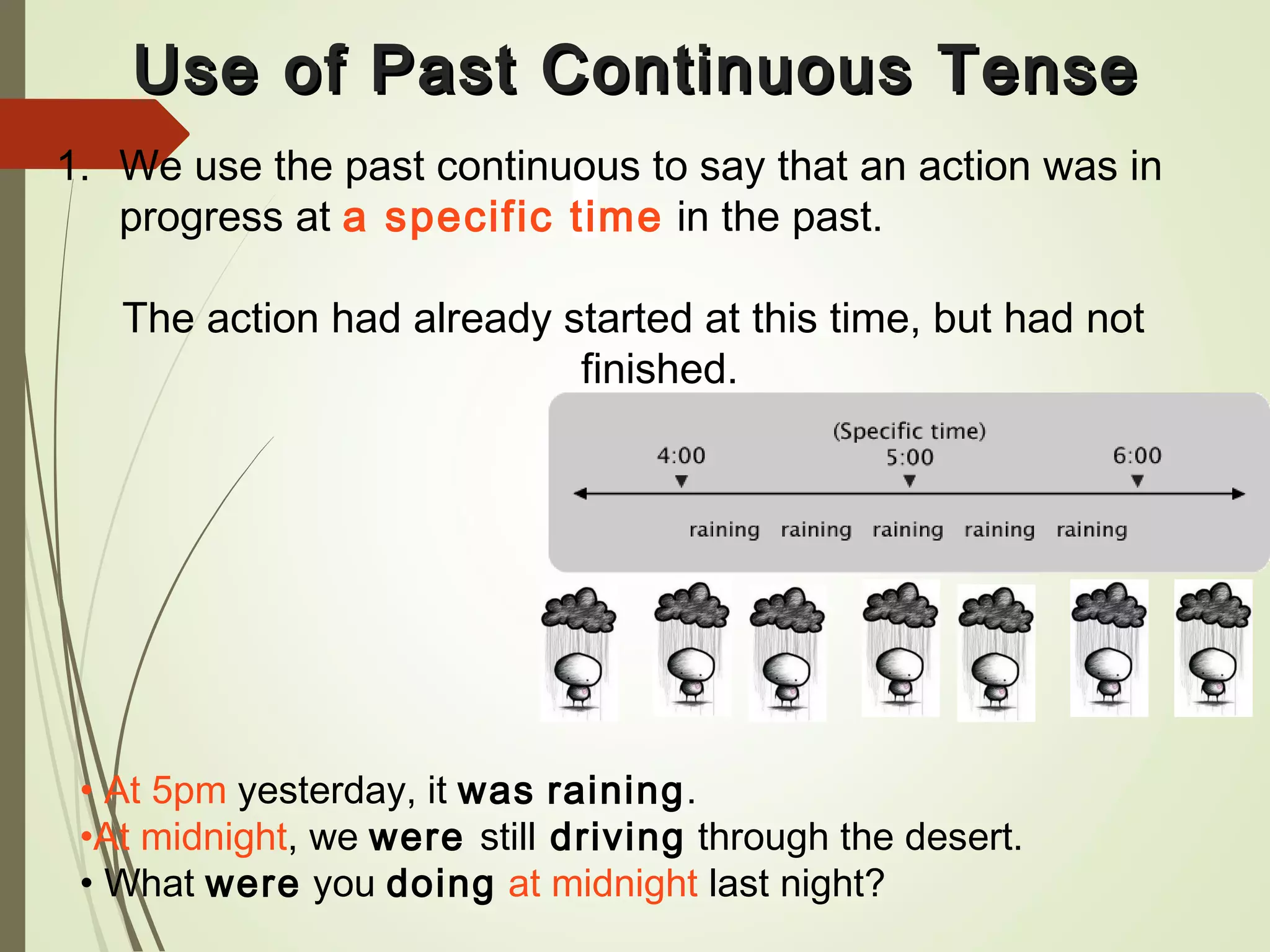 Use of Past Continuous Tense

1. We use the past continuous to say that an action was in progress at a specific time in the past.

The action had already started at this time, but had not finished.

(Specific time)
4:00
5:00
6:00

raining raining raining raining raining

• At 5pm yesterday, it was raining.
•At midnight, we were still driving through the desert.
• What were you doing at midnight last night?